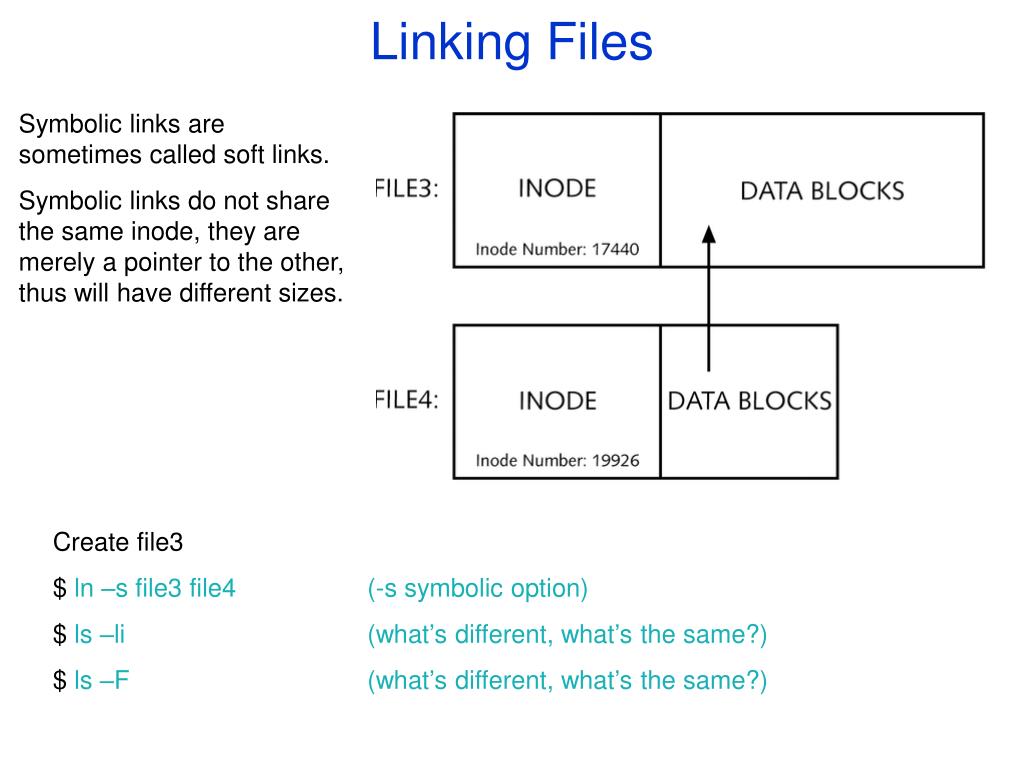 Linking Files

Symbolic links are sometimes called soft links.

Symbolic links do not share the same inode, they are merely a pointer to the other, thus will have different sizes.

FILE3: INODE Inode Number: 17440 DATA BLOCKS

FILE4: INODE Inode Number: 19926 DATA BLOCKS

Create file3

$ ln –s file3 file4 (-s symbolic option)

$ ls –li (what’s different, what’s the same?)

$ ls –F (what’s different, what’s the same?)